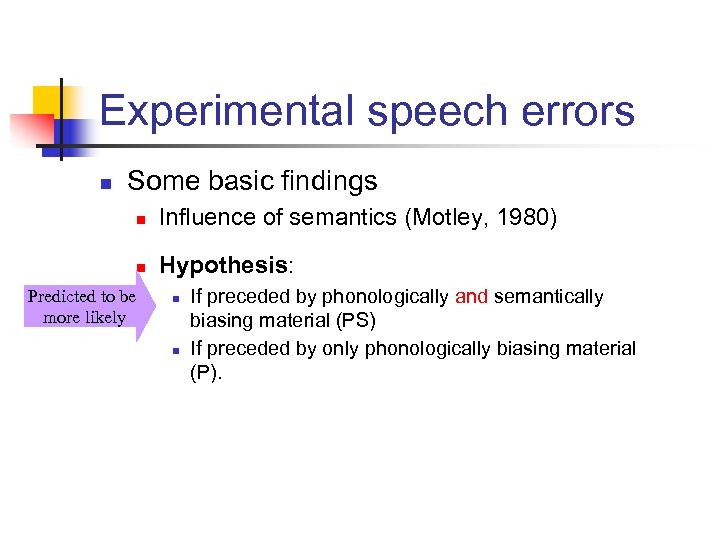 Experimental speech errors

Some basic findings

Influence of semantics (Motley, 1980)

Hypothesis:

Predicted to be more likely

If preceded by phonologically and semantically biasing material (PS)

If preceded by only phonologically biasing material (P).